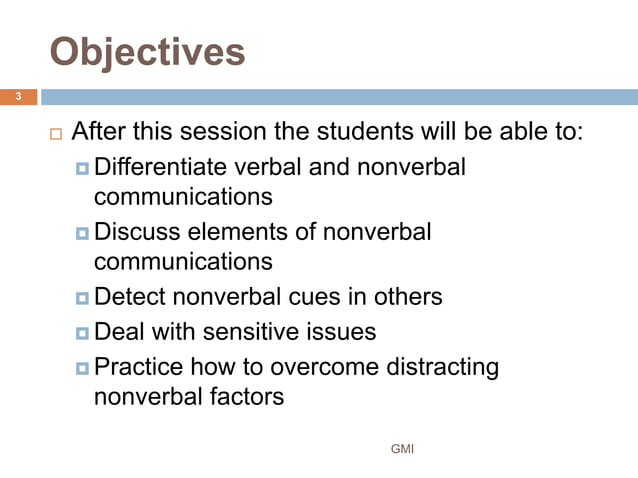 Objectives

3

After this session the students will be able to:

Differentiate verbal and nonverbal communications

Discuss elements of nonverbal communications

Detect nonverbal cues in others

Deal with sensitive issues

Practice how to overcome distracting nonverbal factors

GMI